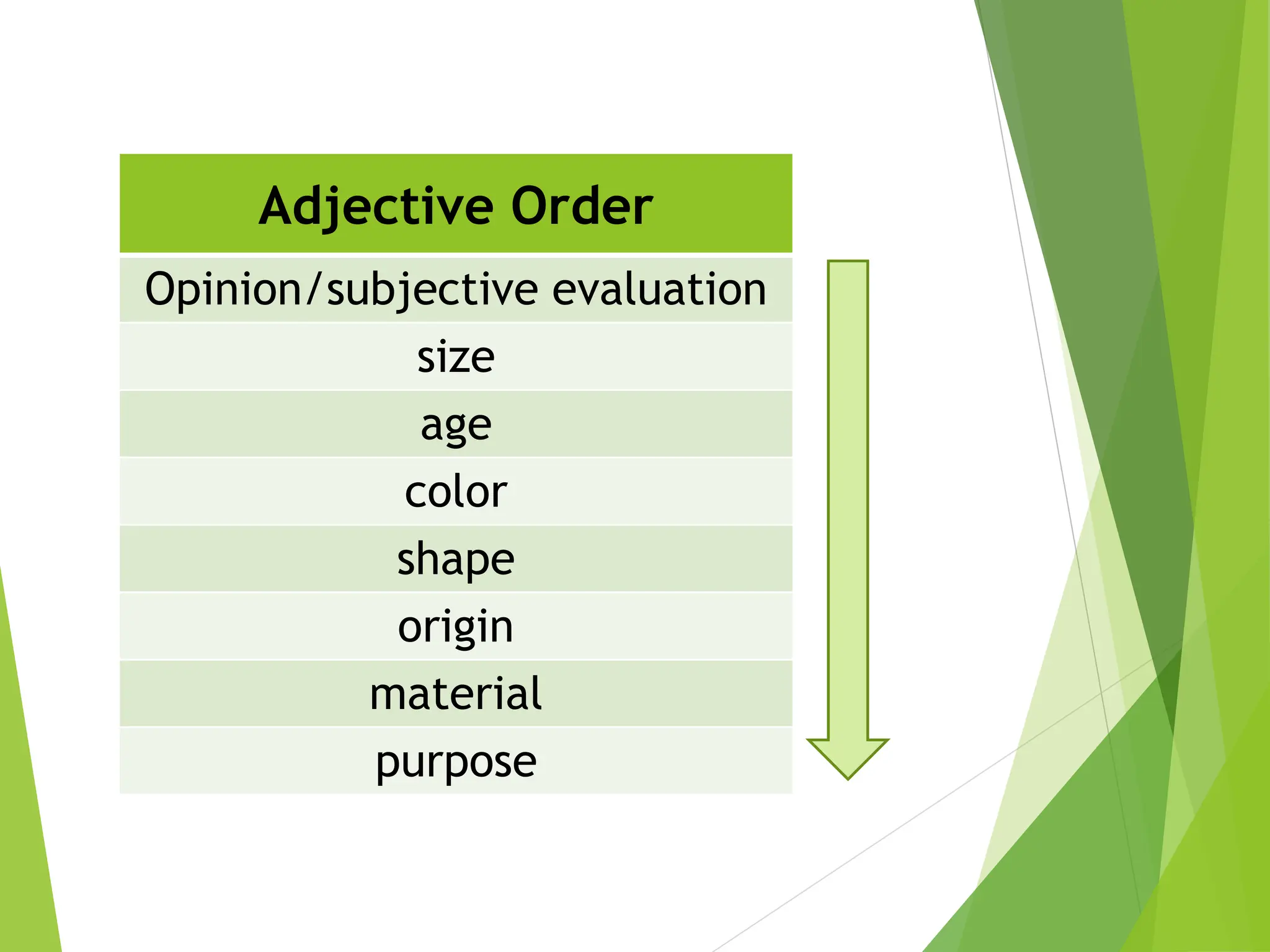 | Adjective Order |
|---|
| Opinion/subjective evaluation |
| size |
| age |
| color |
| shape |
| origin |
| material |
| purpose |